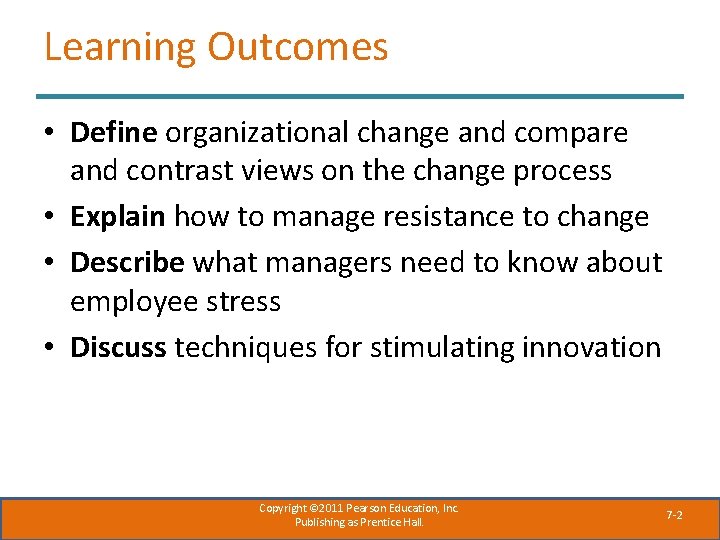 Learning Outcomes

• Define organizational change and compare and contrast views on the change process

• Explain how to manage resistance to change

• Describe what managers need to know about employee stress

• Discuss techniques for stimulating innovation

Copyright ©2011 Pearson Education, Inc. Publishing as Prentice Hall.

7-2